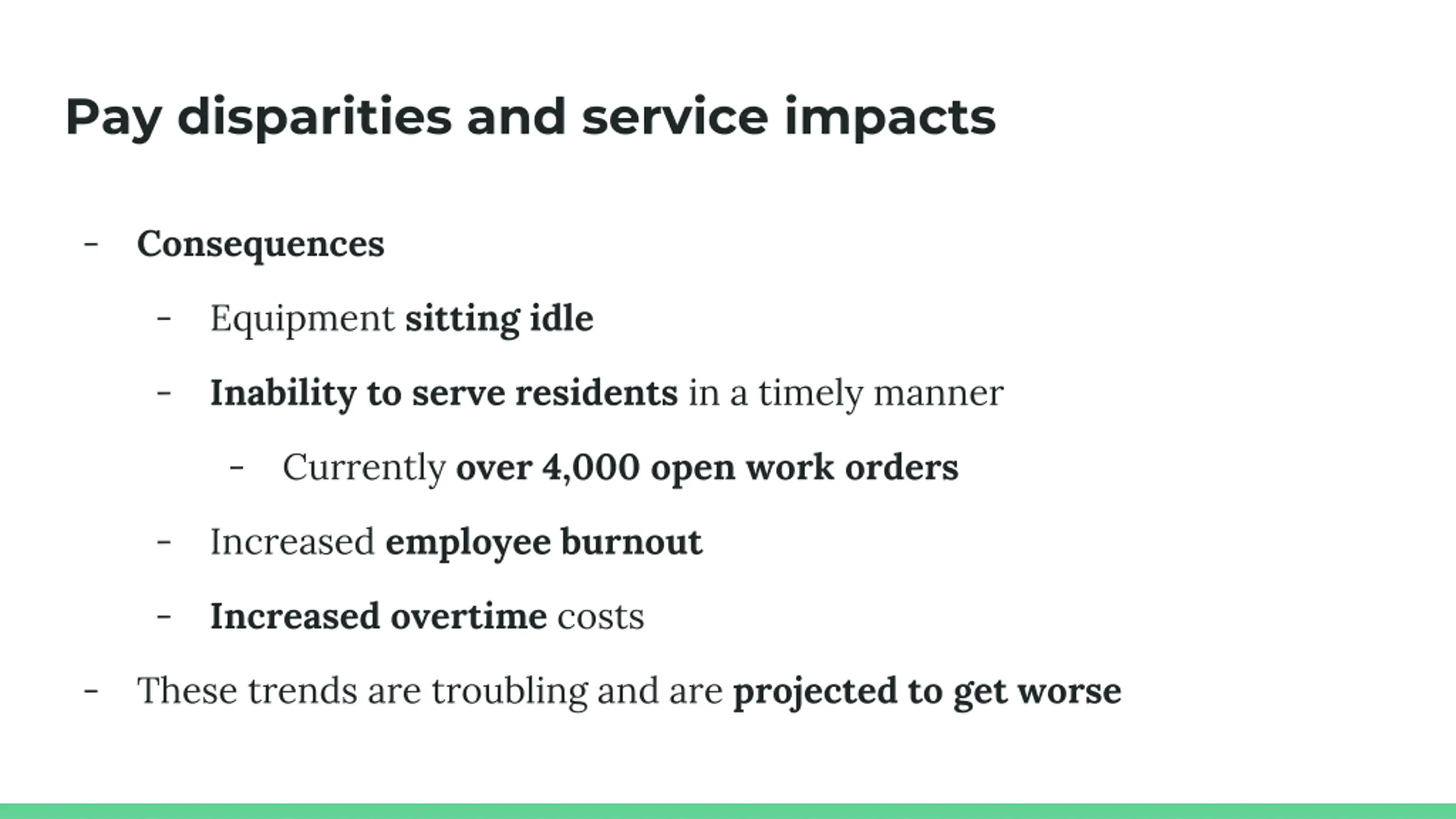 Pay disparities and service impacts

- Consequences
  - Equipment sitting idle
  - Inability to serve residents in a timely manner
    - Currently over 4,000 open work orders
  - Increased employee burnout
  - Increased overtime costs
- These trends are troubling and are projected to get worse